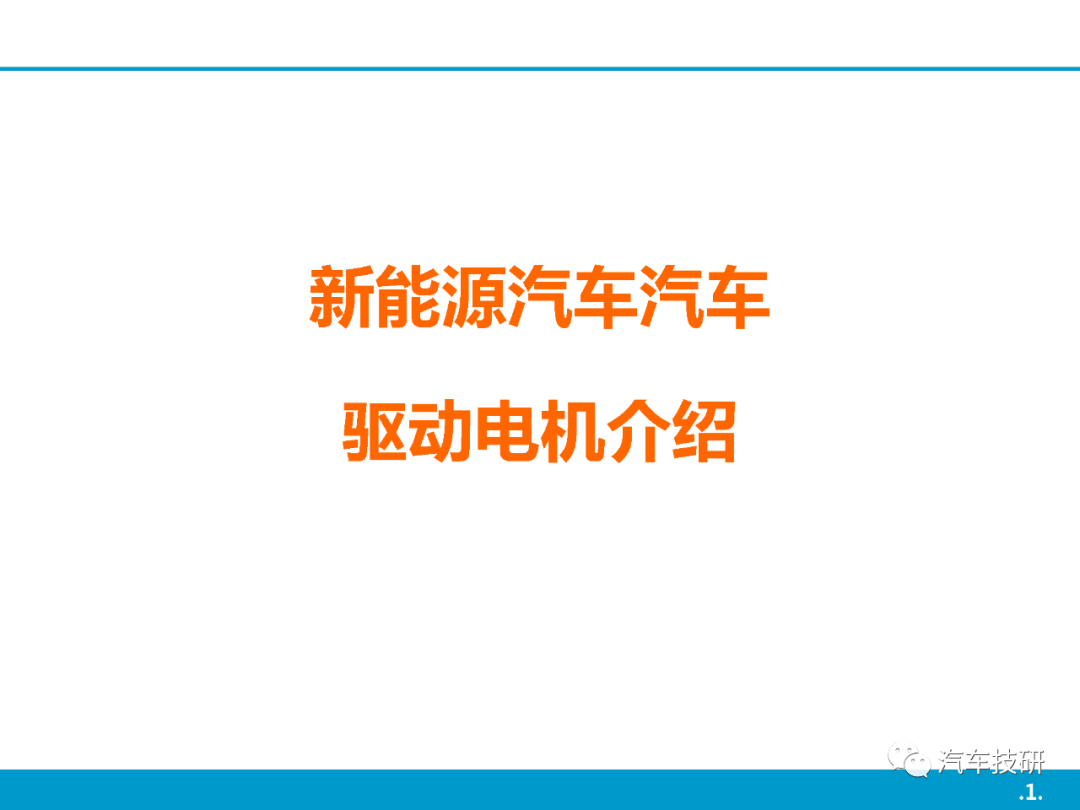 新能源汽车汽车

驱动电机介绍

汽车技研

.1.